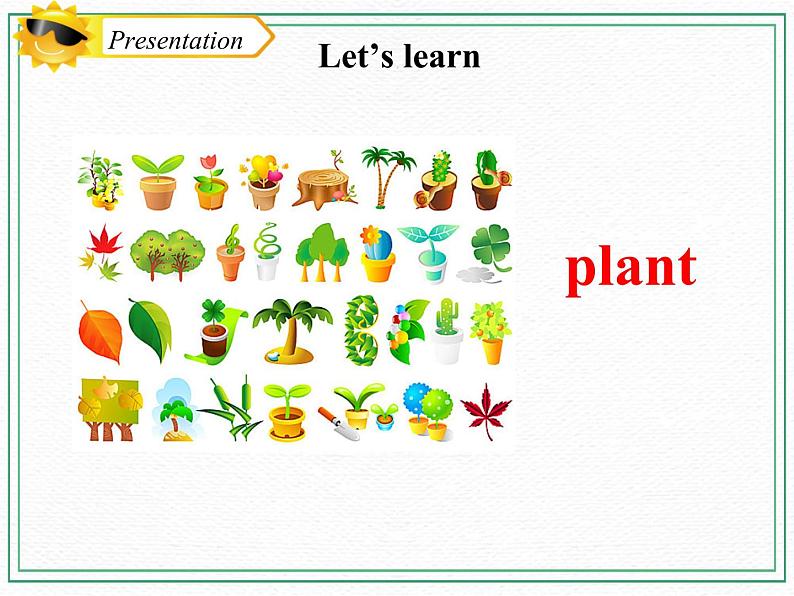 Presentation

Let’s learn

plant